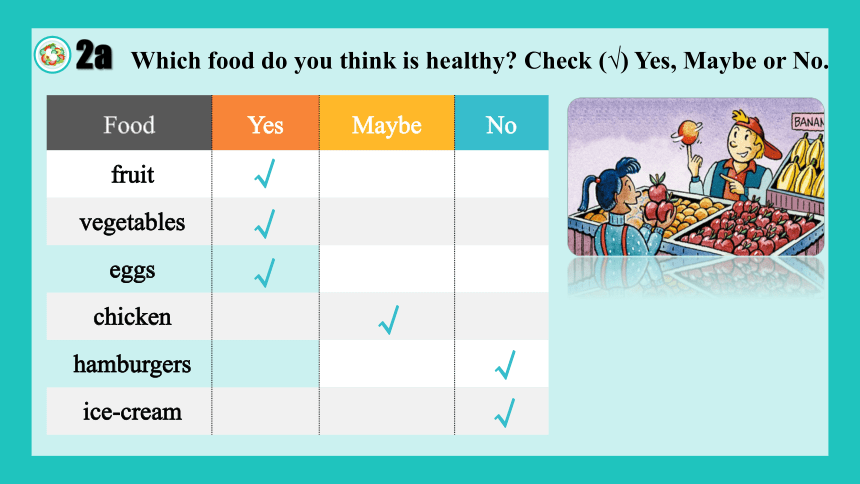 2a Which food do you think is healthy? Check (√) Yes, Maybe or No.

| Food | Yes | Maybe | No |
|---|---|---|---|
| fruit | √ | | |
| vegetables | √ | | |
| eggs | √ | | |
| chicken | | √ | |
| hamburgers | | | √ |
| ice-cream | | | √ |

BANAN